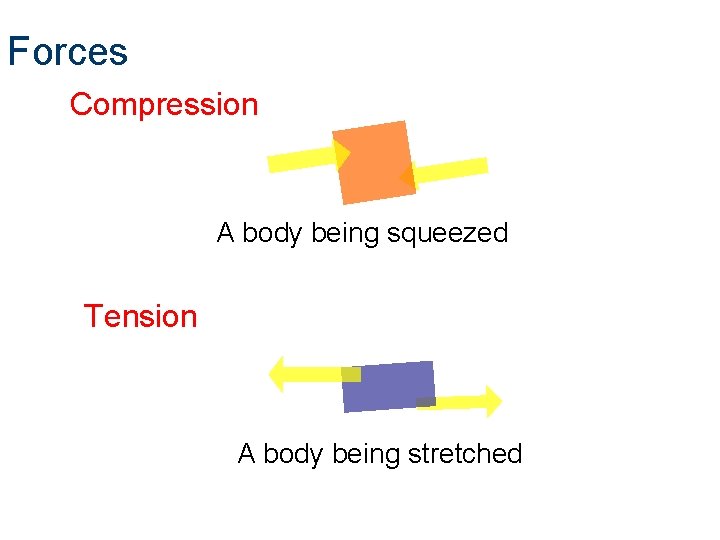 Forces

Compression

A body being squeezed

Tension

A body being stretched